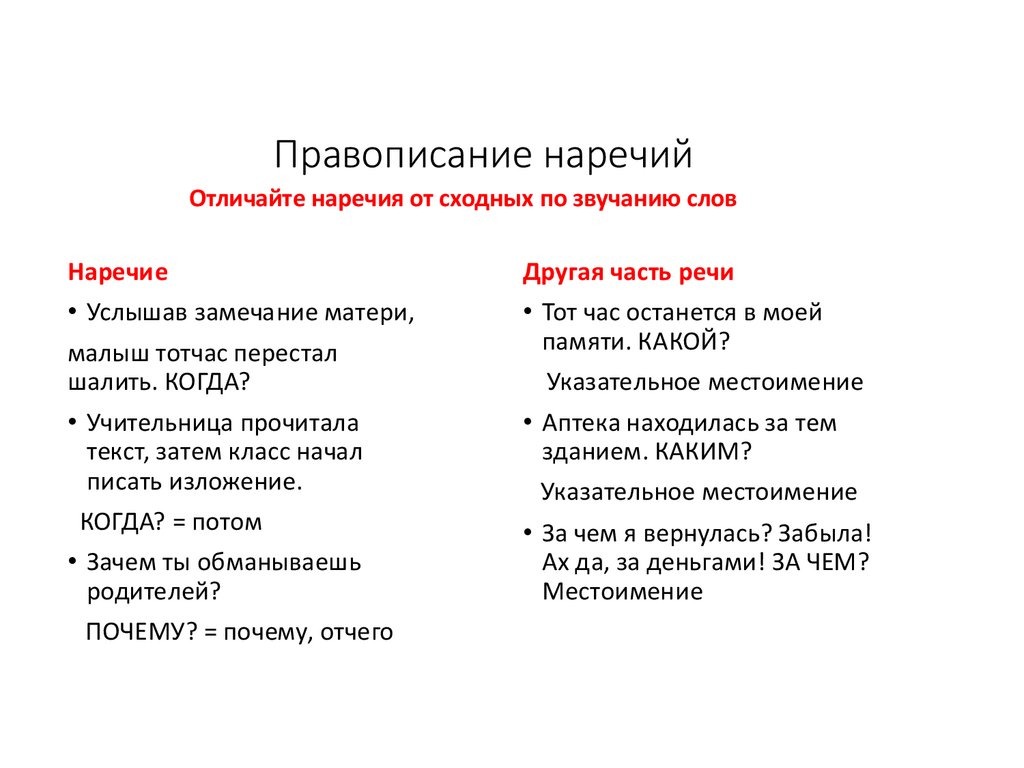 Правописание наречий

Отличайте наречия от сходных по звучанию слов

Наречие

• Услышав замечание матери,

малыш тотчас перестал шалить. КОГДА?

• Учительница прочитала текст, затем класс начал писать изложение.

КОГДА? = потом

• Зачем ты обманываешь родителей?

ПОЧЕМУ? = почему, отчего

Другая часть речи

• Тот час останется в моей памяти. КАКОЙ?

Указательное местоимение

• Аптека находилась за тем зданием. КАКИМ?

Указательное местоимение

• За чем я вернулась? Забыла! Ах да, за деньгами! ЗА ЧЕМ? Местоимение